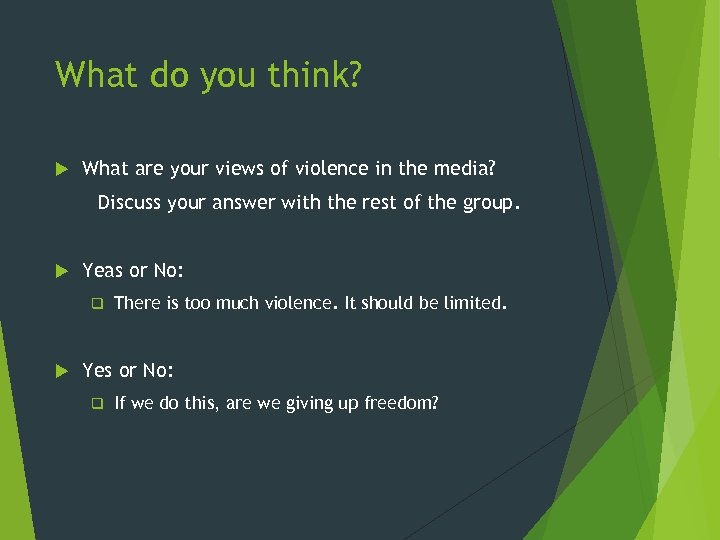 What do you think?

What are your views of violence in the media?

Discuss your answer with the rest of the group.

Yeas or No:

There is too much violence. It should be limited.

Yes or No:

If we do this, are we giving up freedom?